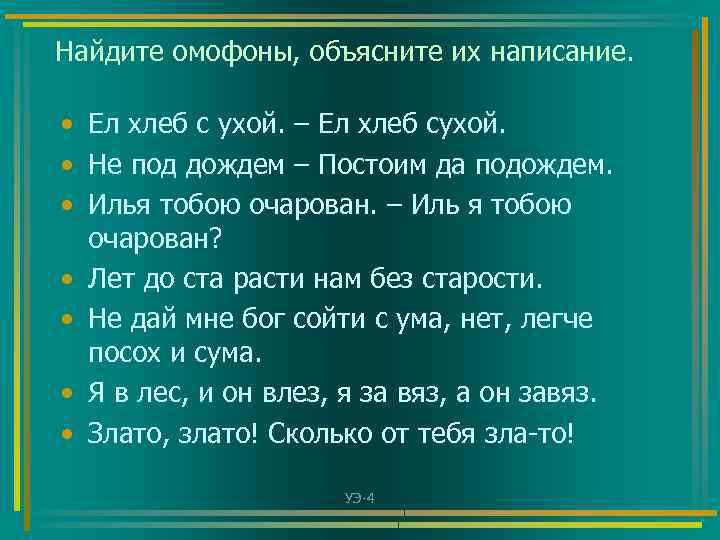 Найдите омофоны, объясните их написание.

• Ел хлеб с ухой. – Ел хлеб сухой.
• Не под дождем – Постоим да подождем.
• Илья тобою очарован. – Иль я тобою очарован?
• Лет до ста расти нам без старости.
• Не дай мне бог сойти с ума, нет, легче посох и сума.
• Я в лес, и он влез, я за вяз, а он завяз.
• Злато, злато! Сколько от тебя зла-то!

УЭ-4